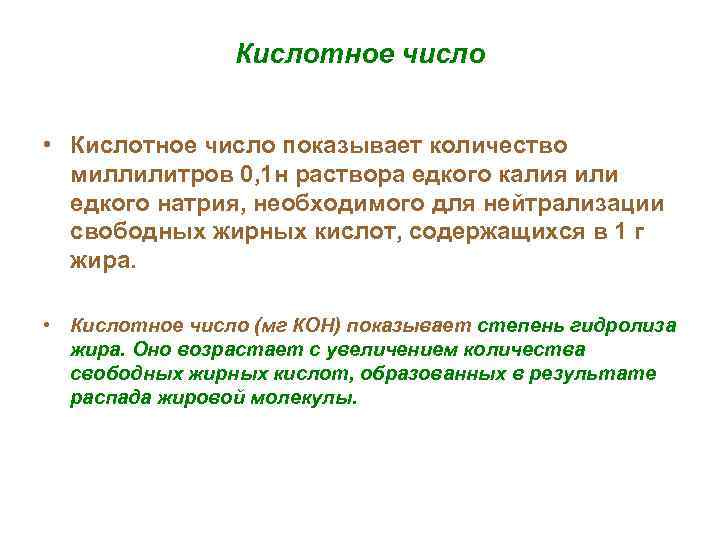 Кислотное число

• Кислотное число показывает количество миллилитров 0,1н раствора едкого калия или едкого натрия, необходимого для нейтрализации свободных жирных кислот, содержащихся в 1 г жира.

• Кислотное число (мг КОН) показывает степень гидролиза жира. Оно возрастает с увеличением количества свободных жирных кислот, образованных в результате распада жировой молекулы.